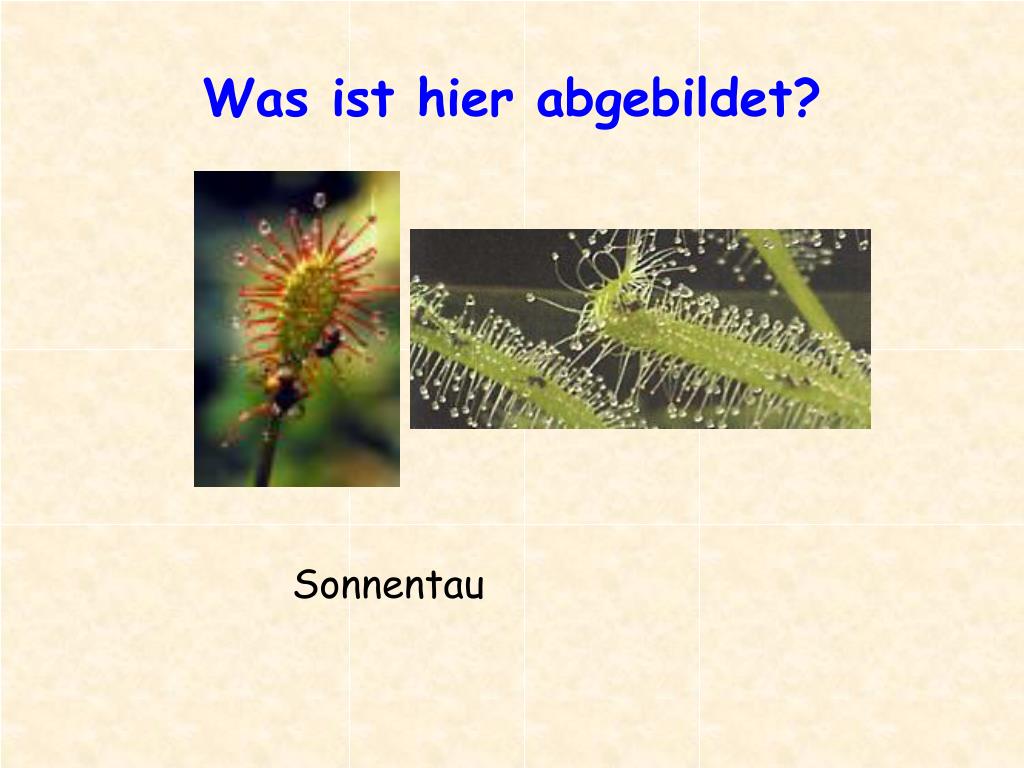 Was ist hier abgebildet?

Sonnentau